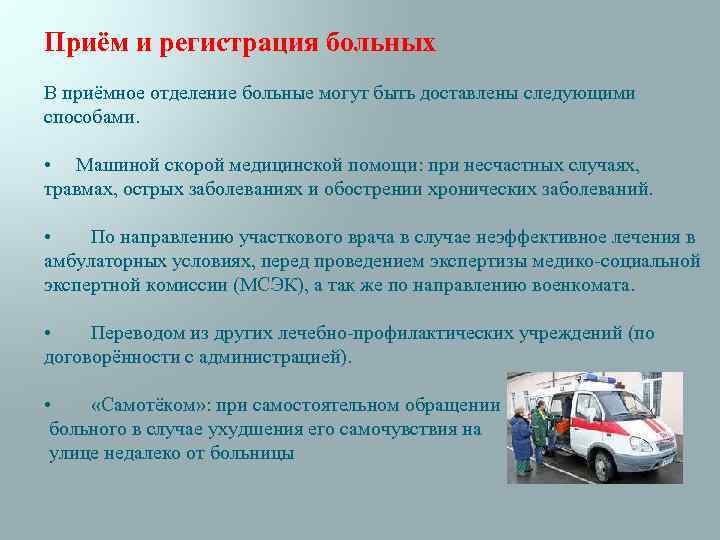 Приём и регистрация больных

В приёмное отделение больные могут быть доставлены следующими способами.

• Машиной скорой медицинской помощи: при несчастных случаях, травмах, острых заболеваниях и обострении хронических заболеваний.

• По направлению участкового врача в случае неэффективное лечения в амбулаторных условиях, перед проведением экспертизы медико-социальной экспертной комиссии (МСЭК), а так же по направлению военкомата.

• Переводом из других лечебно-профилактических учреждений (по договорённости с администрацией).

• «Самотёком»: при самостоятельном обращении больного в случае ухудшения его самочувствия на улице недалеко от больницы